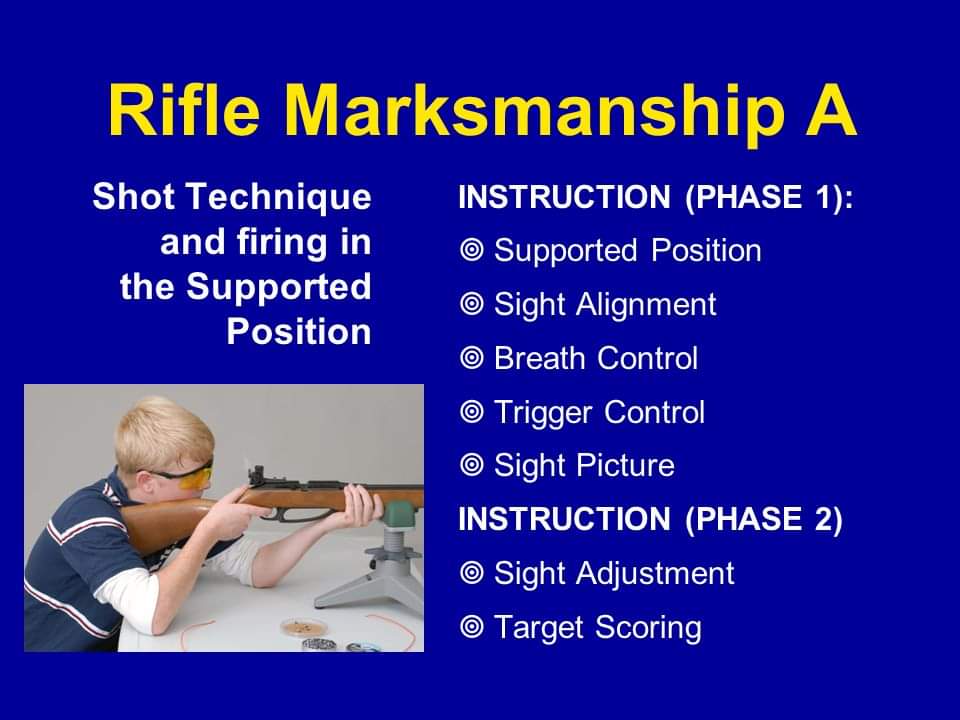 Rifle Marksmanship A

Shot Technique and firing in the Supported Position

INSTRUCTION (PHASE 1):
◎ Supported Position
◎ Sight Alignment
◎ Breath Control
◎ Trigger Control
◎ Sight Picture
INSTRUCTION (PHASE 2)
◎ Sight Adjustment
◎ Target Scoring